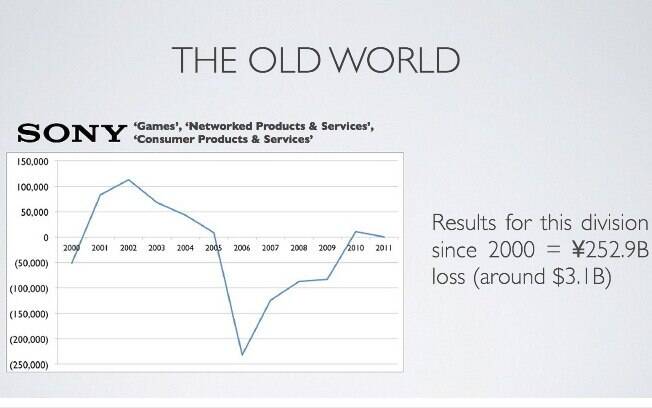 THE OLD WORLD

SONY 'Games', 'Networked Products & Services', 'Consumer Products & Services'

150,000
100,000
50,000
0
(50,000)
(100,000)
(150,000)
(200,000)
(250,000)

2000 2001 2002 2003 2004 2005 2006 2007 2008 2009 2010 2011

Results for this division since 2000 = ¥252.9B loss (around $3.1B)